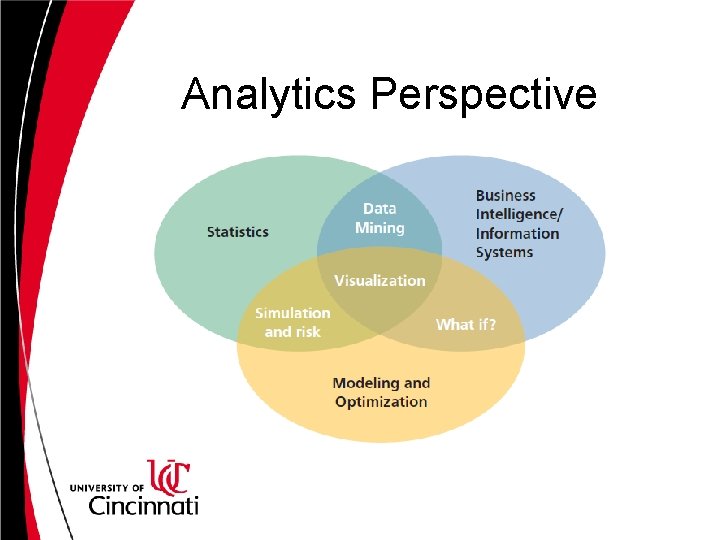 Analytics Perspective

Statistics

Data Mining

Business Intelligence/ Information Systems

Visualization

Simulation and risk

What if?

Modeling and Optimization

UC
UNIVERSITY OF Cincinnati